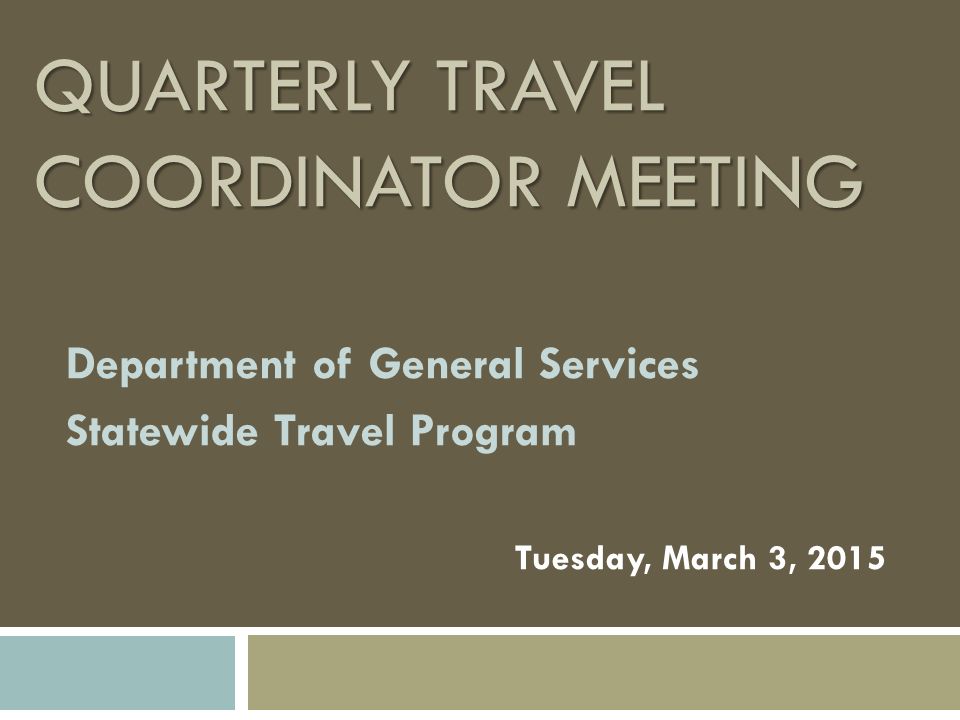 QUARTERLY TRAVEL COORDINATOR MEETING

Department of General Services
Statewide Travel Program

Tuesday, March 3, 2015